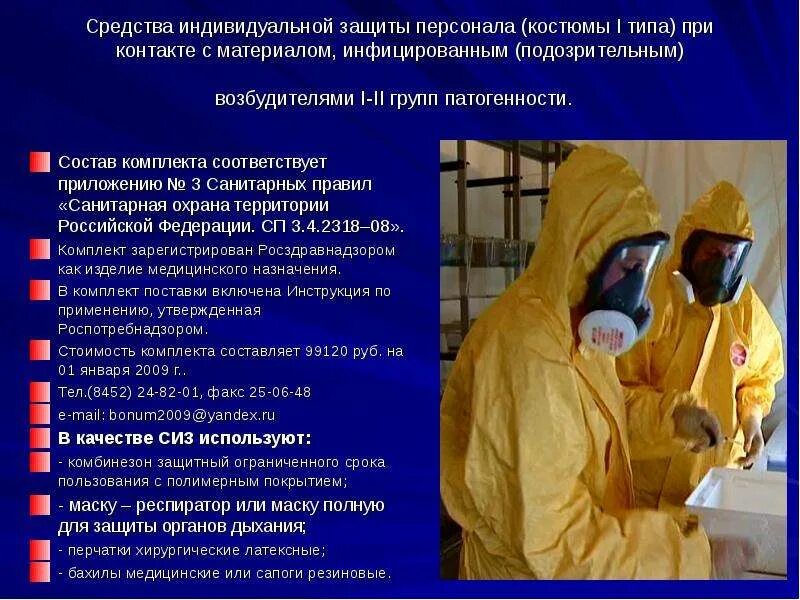 Средства индивидуальной защиты персонала (костюмы I типа) при контакте с материалом, инфицированным (подозрительным)

возбудителями I-II групп патогенности.

Состав комплекта соответствует приложению № 3 Санитарных правил «Санитарная охрана территории Российской Федерации. СП 3.4.2318–08».

Комплект зарегистрирован Росздравнадзором как изделие медицинского назначения.

В комплект поставки включена Инструкция по применению, утвержденная Роспотребнадзором.

Стоимость комплекта составляет 99120 руб. на 01 января 2009 г..

Тел.(8452) 24-82-01, факс 25-06-48

e-mail: bonum2009@yandex.ru

В качестве СИЗ используют:

- комбинезон защитный ограниченного срока пользования с полимерным покрытием;

- маску – респиратор или маску полную для защиты органов дыхания;

- перчатки хирургические латексные;

- бахилы медицинские или сапоги резиновые.